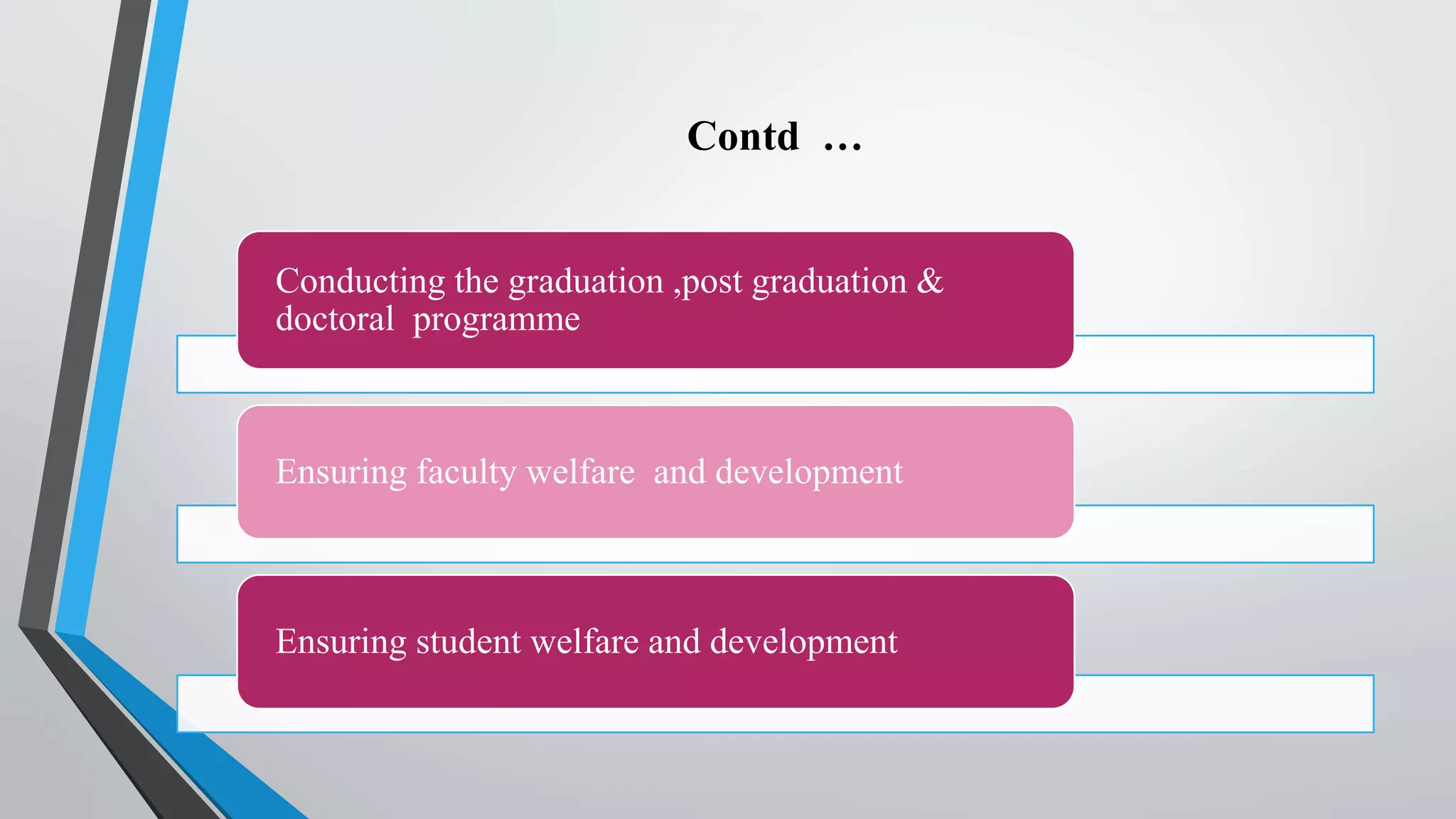 Contd …

Conducting the graduation ,post graduation & doctoral programme

Ensuring faculty welfare and development

Ensuring student welfare and development